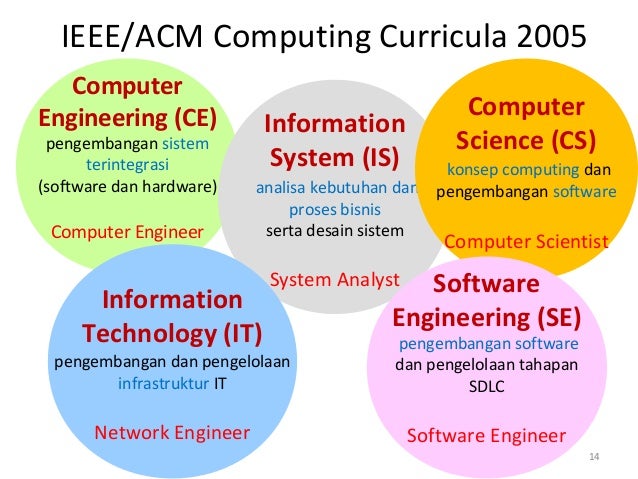 IEEE/ACM Computing Curricula 2005

Computer Engineering (CE)
pengembangan sistem terintegrasi (software dan hardware)

Computer Engineer

Information System (IS)
analisa kebutuhan dan proses bisnis serta desain sistem

System Analyst

Computer Science (CS)
konsep computing dan pengembangan software

Computer Scientist

Information Technology (IT)
pengembangan dan pengelolaan infrastruktur IT

Network Engineer

Software Engineering (SE)
pengembangan software dan pengelolaan tahapan SDLC

Software Engineer

14